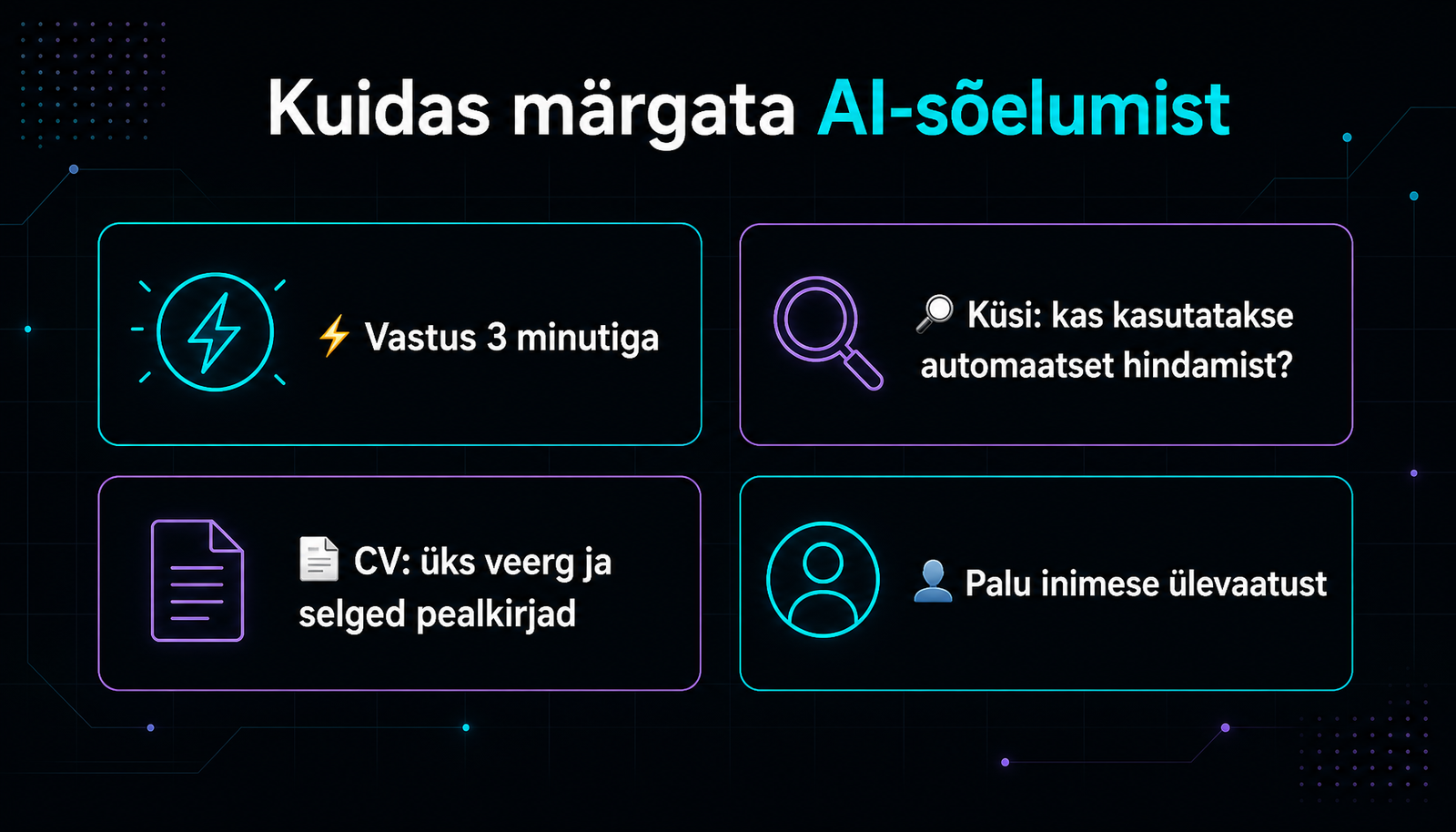 Kuidas märgata AI-sõelumist

⚡ Vastus 3 minutiga

🔎 Küsi: kas kasutatakse automaatset hindamist?

📄 CV: üks veerg ja selged pealkirjad

👤 Palu inimese ülevaatust